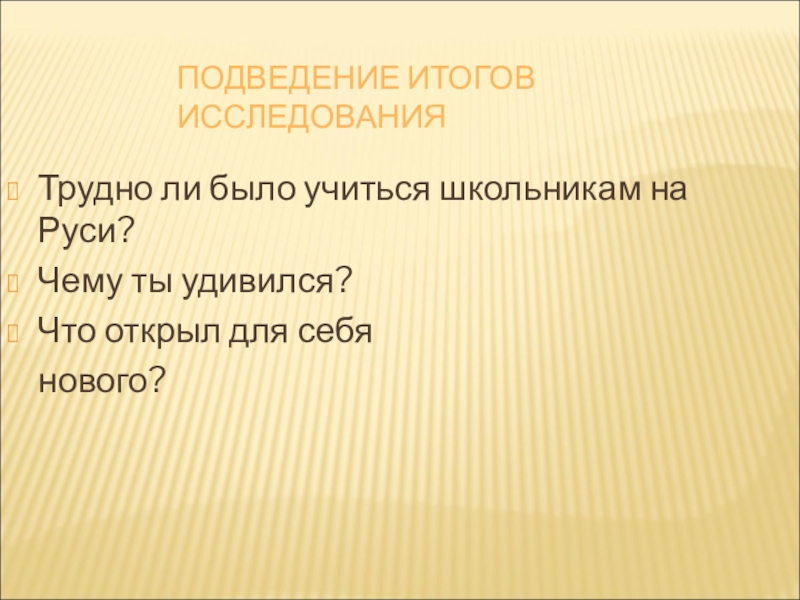 ПОДВЕДЕНИЕ ИТОГОВ ИССЛЕДОВАНИЯ

Трудно ли было учиться школьникам на Руси?

Чему ты удивился?

Что открыл для себя

нового?